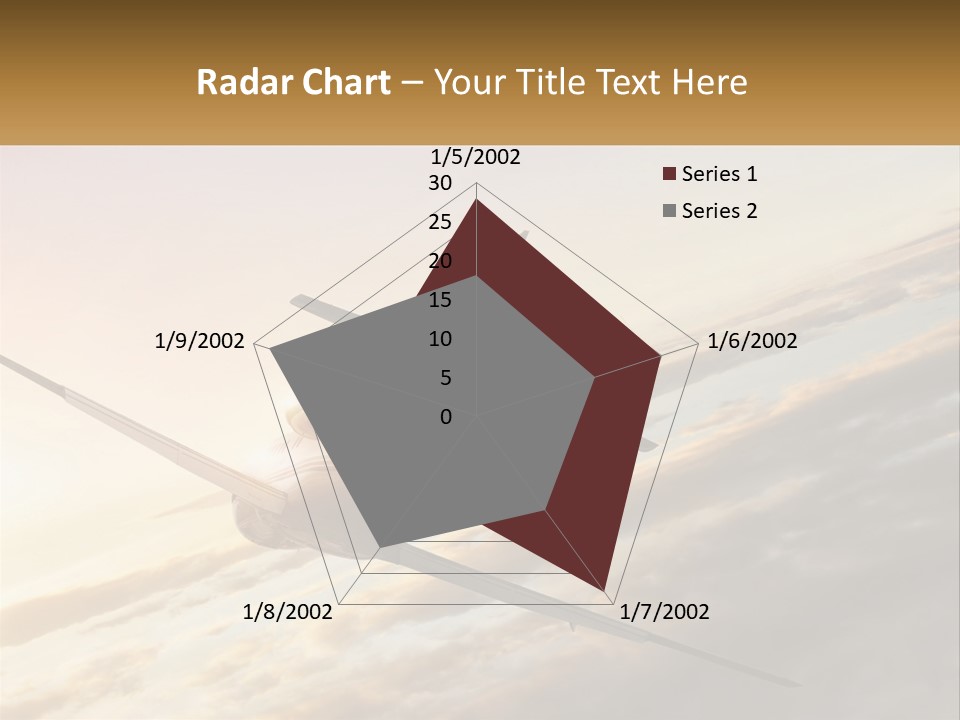 Radar Chart – Your Title Text Here

1/5/2002
30
25
20
15
10
5
0
1/6/2002
1/7/2002
1/8/2002
1/9/2002

Series 1
Series 2